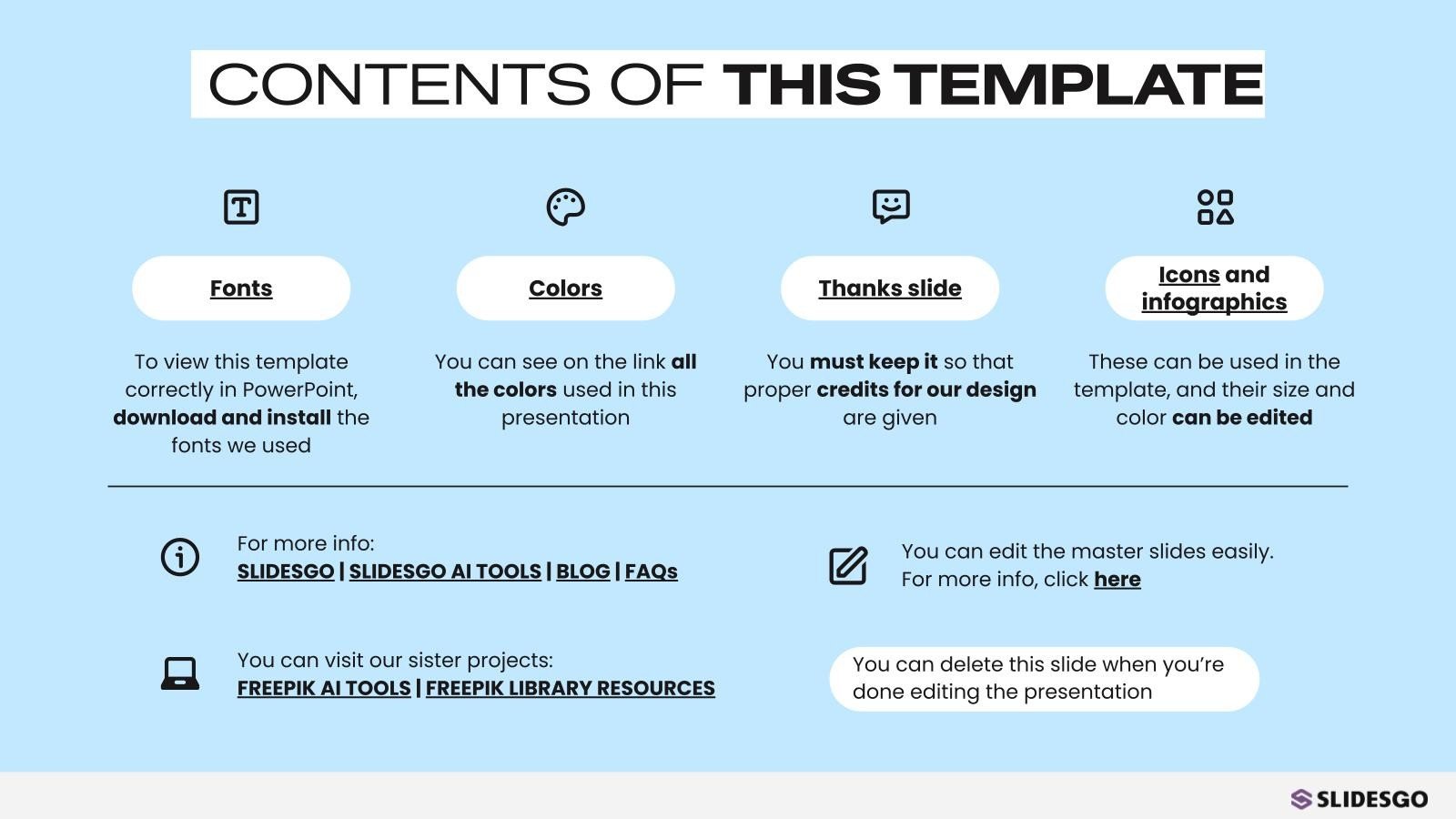 CONTENTS OF THIS TEMPLATE

Fonts

To view this template correctly in PowerPoint, download and install the fonts we used

Colors

You can see on the link all the colors used in this presentation

Thanks slide

You must keep it so that proper credits for our design are given

Icons and infographics

These can be used in the template, and their size and color can be edited

For more info:
SLIDESGO | SLIDESGO AI TOOLS | BLOG | FAQs

You can edit the master slides easily. For more info, click here

You can visit our sister projects:
FREEPIK AI TOOLS | FREEPIK LIBRARY RESOURCES

You can delete this slide when you're done editing the presentation

SLIDESGO